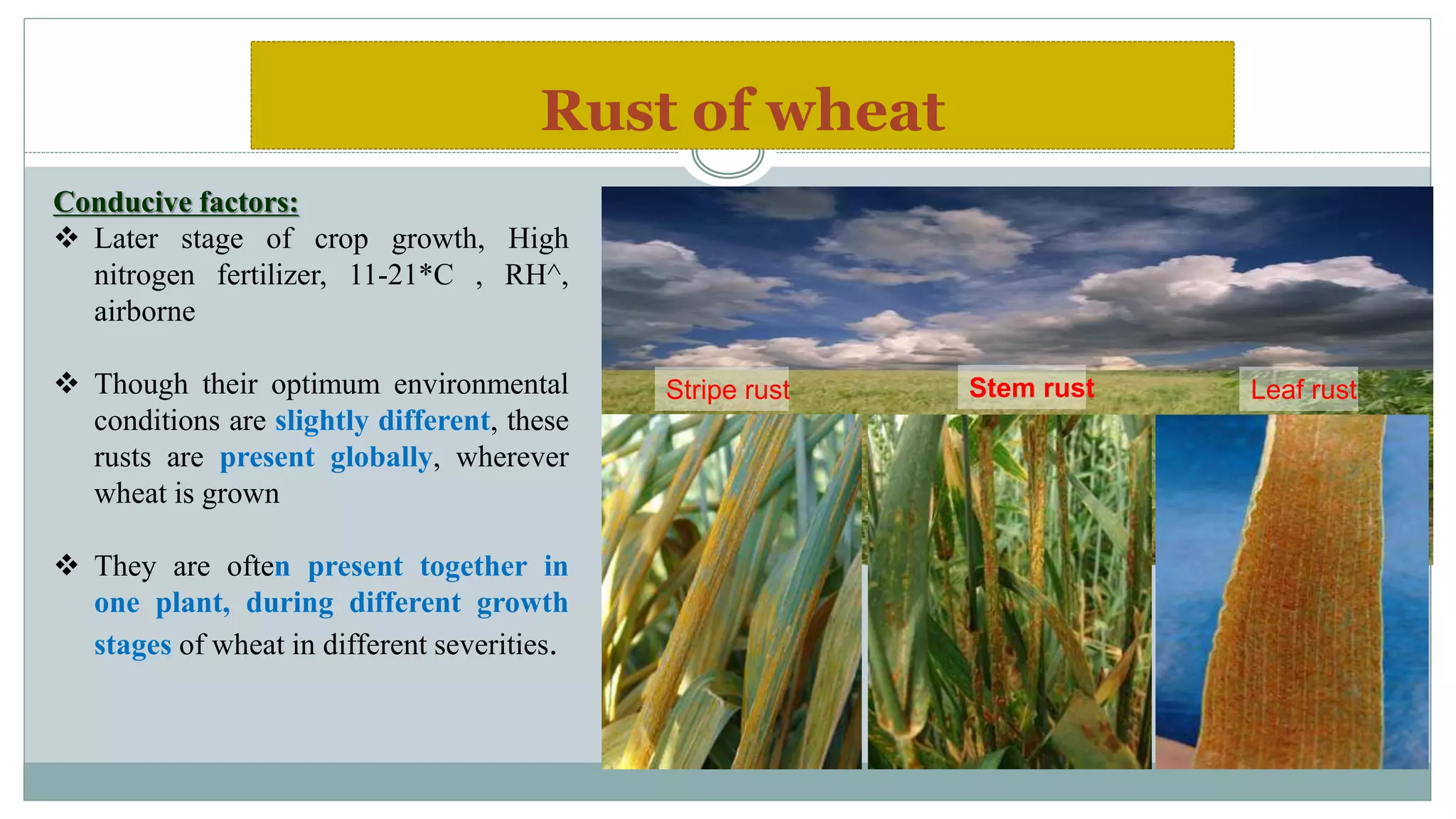 Rust of wheat

Conducive factors:

❖ Later stage of crop growth, High nitrogen fertilizer, 11-21*C , RH^, airborne

❖ Though their optimum environmental conditions are slightly different, these rusts are present globally, wherever wheat is grown

❖ They are often present together in one plant, during different growth stages of wheat in different severities.

Stripe rust

Stem rust

Leaf rust